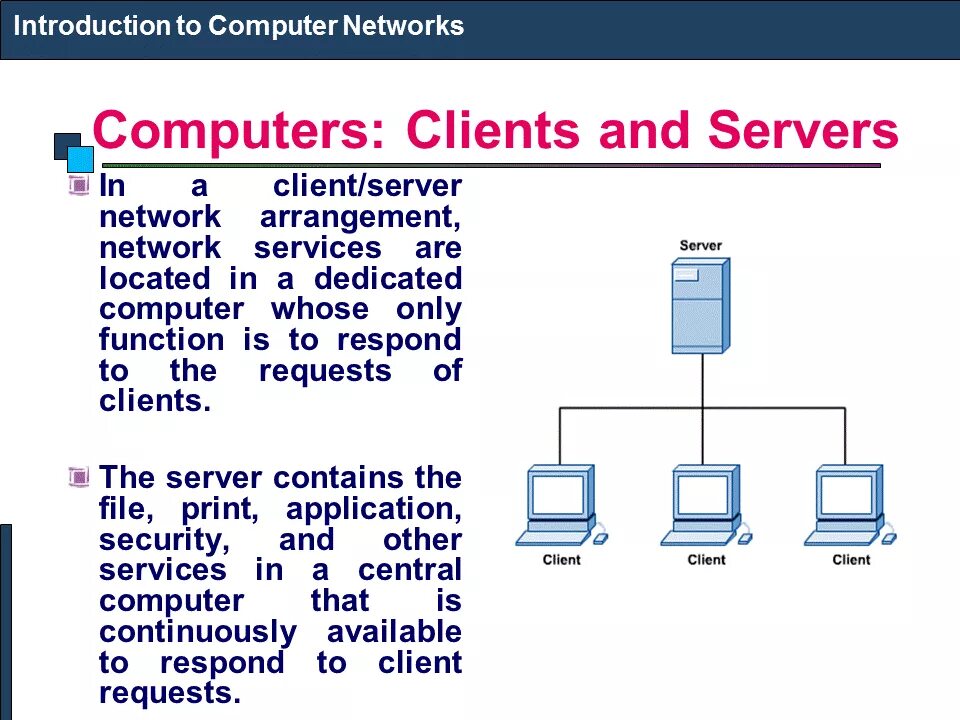 Introduction to Computer Networks

Computers: Clients and Servers

In a client/server network arrangement, network services are located in a dedicated computer whose only function is to respond to the requests of clients.

The server contains the file, print, application, security, and other services in a central computer that is continuously available to respond to client requests.

Server

Client

Client

Client